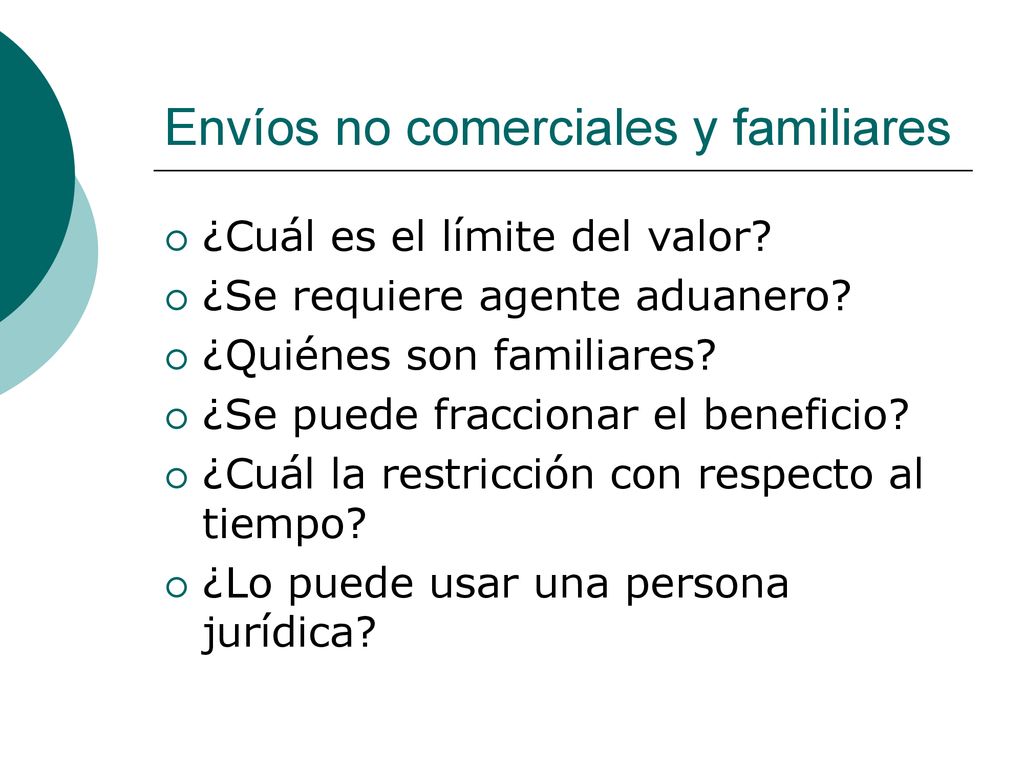 Envíos no comerciales y familiares

¿Cuál es el límite del valor?
¿Se requiere agente aduanero?
¿Quiénes son familiares?
¿Se puede fraccionar el beneficio?
¿Cuál la restricción con respecto al tiempo?
¿Lo puede usar una persona jurídica?